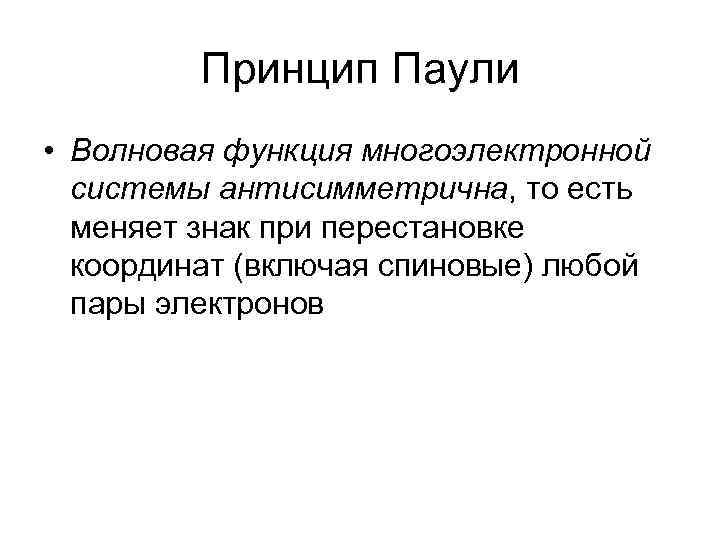 Принцип Паули

• Волновая функция многоэлектронной системы антисимметрична, то есть меняет знак при перестановке координат (включая спиновые) любой пары электронов